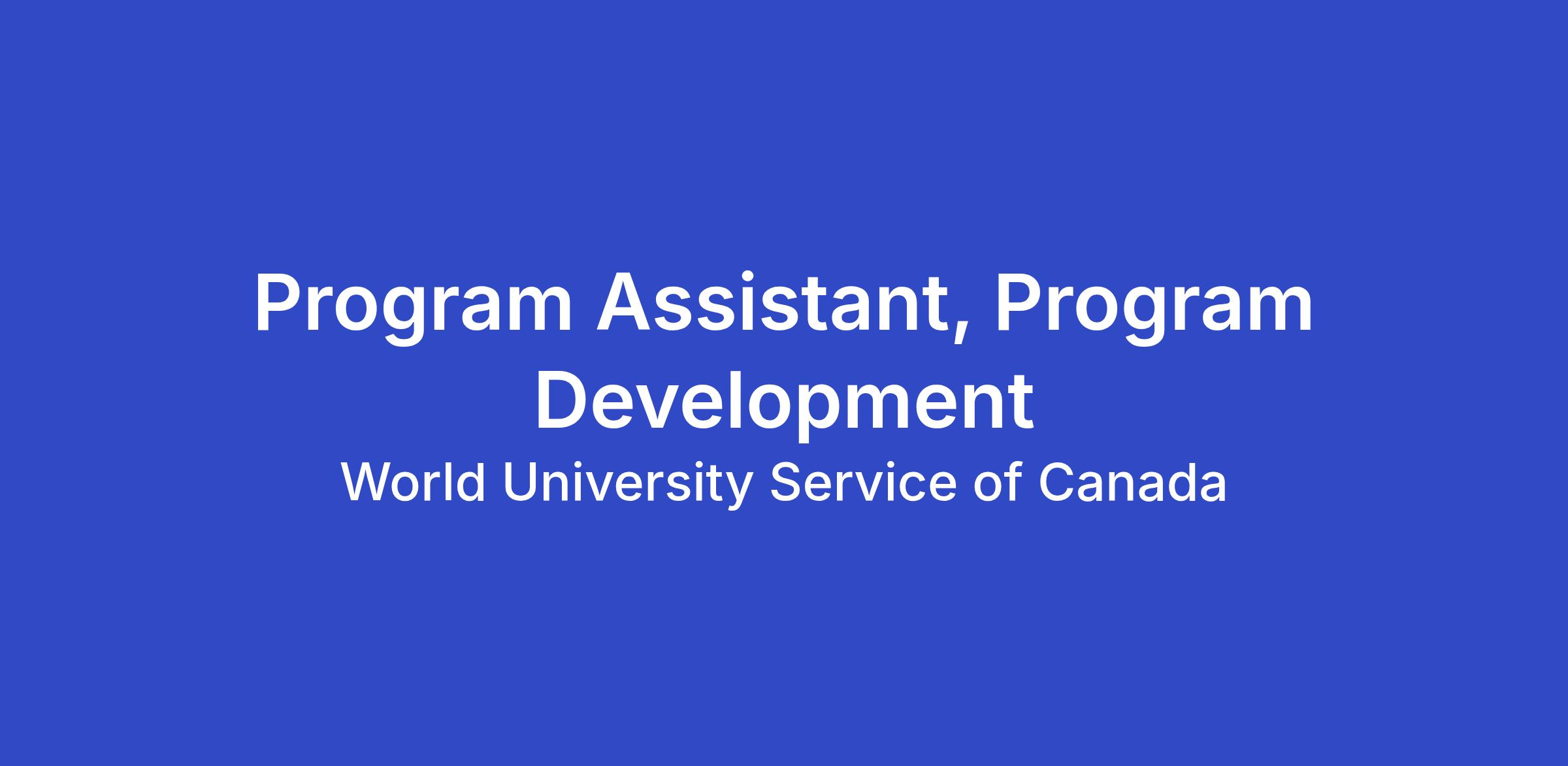 Program Assistant, Program Development

World University Service of Canada